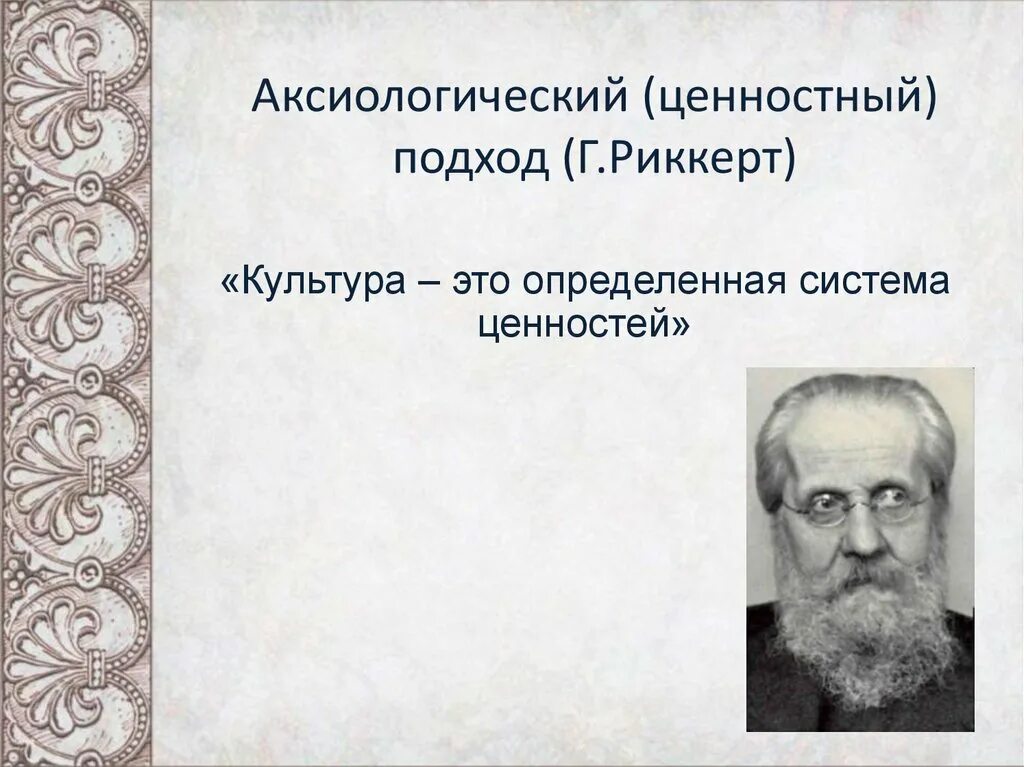 Аксиологический (ценностный) подход (Г.Риккерт)

«Культура – это определенная система ценностей»